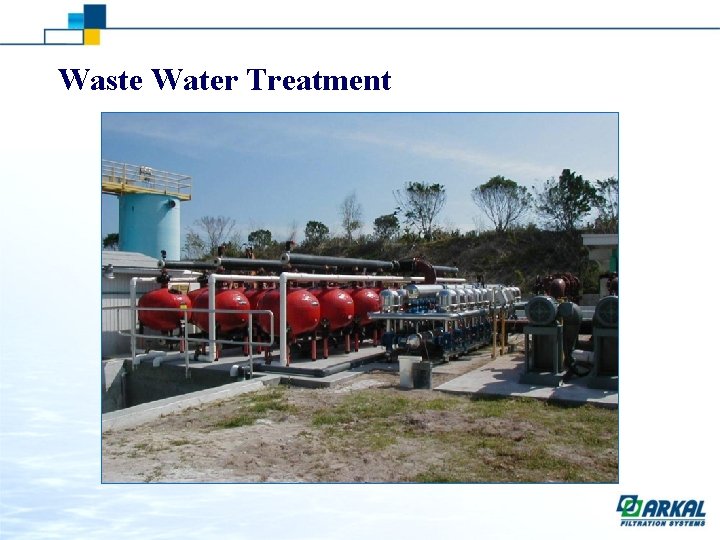 Waste Water Treatment

ARKAL
FILTRATION SYSTEMS